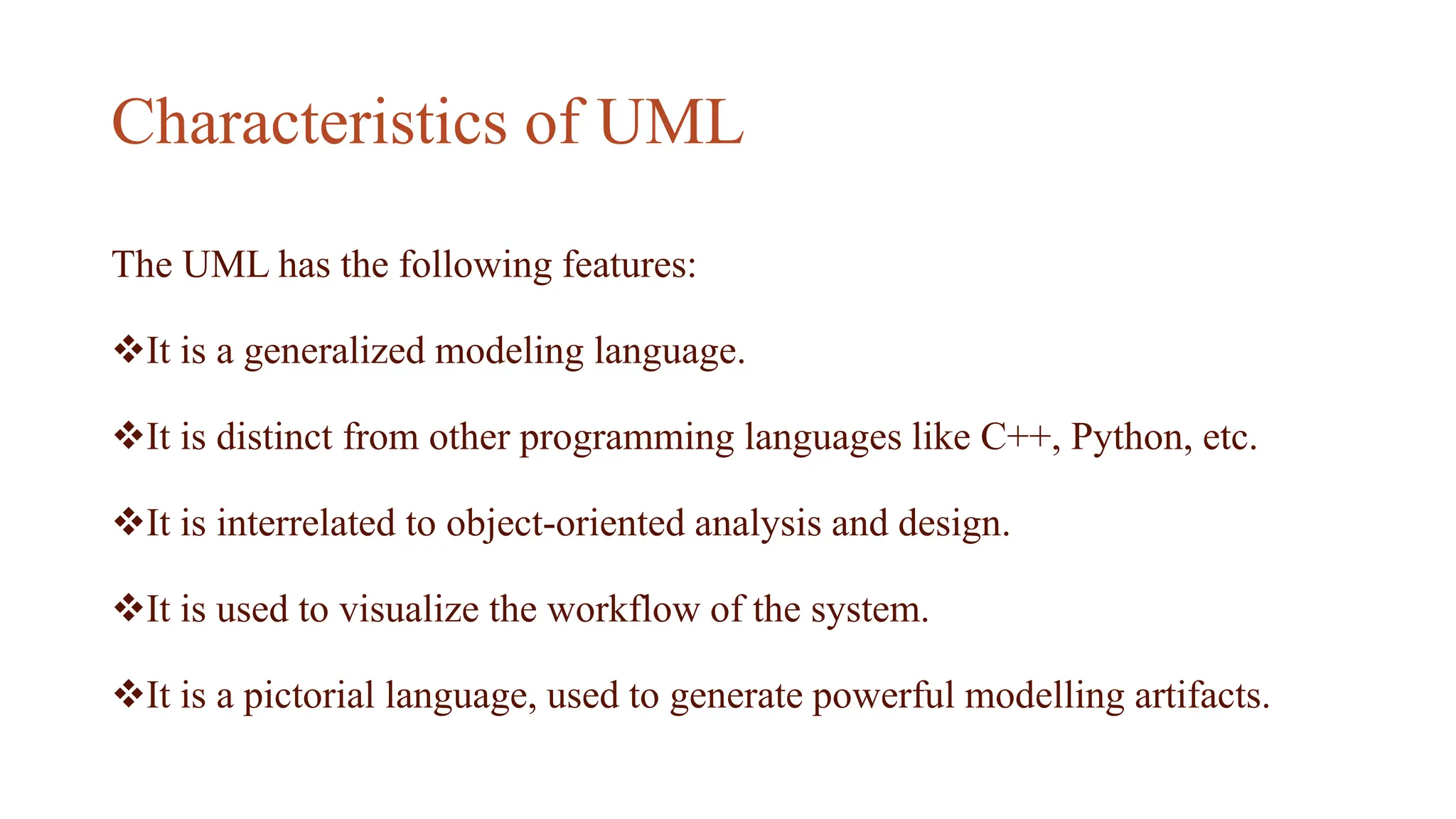 Characteristics of UML

The UML has the following features:

❖It is a generalized modeling language.

❖It is distinct from other programming languages like C++, Python, etc.

❖It is interrelated to object-oriented analysis and design.

❖It is used to visualize the workflow of the system.

❖It is a pictorial language, used to generate powerful modelling artifacts.